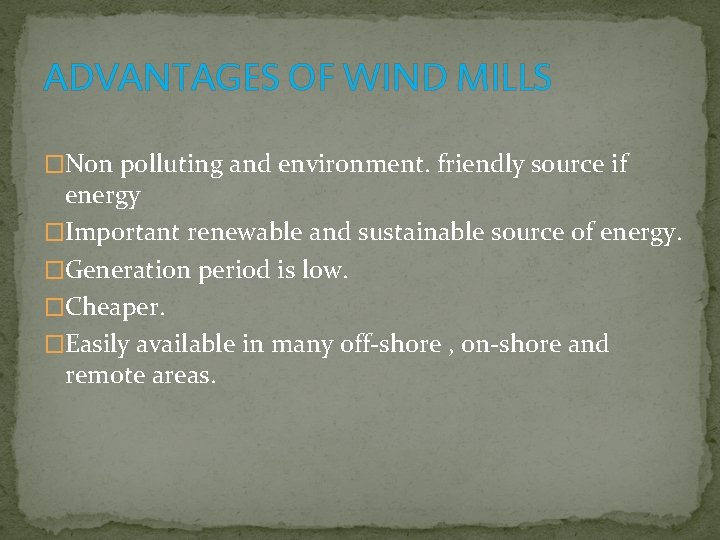 ADVANTAGES OF WIND MILLS

□Non polluting and environment. friendly source if energy
□Important renewable and sustainable source of energy.
□Generation period is low.
□Cheaper.
□Easily available in many off-shore , on-shore and remote areas.